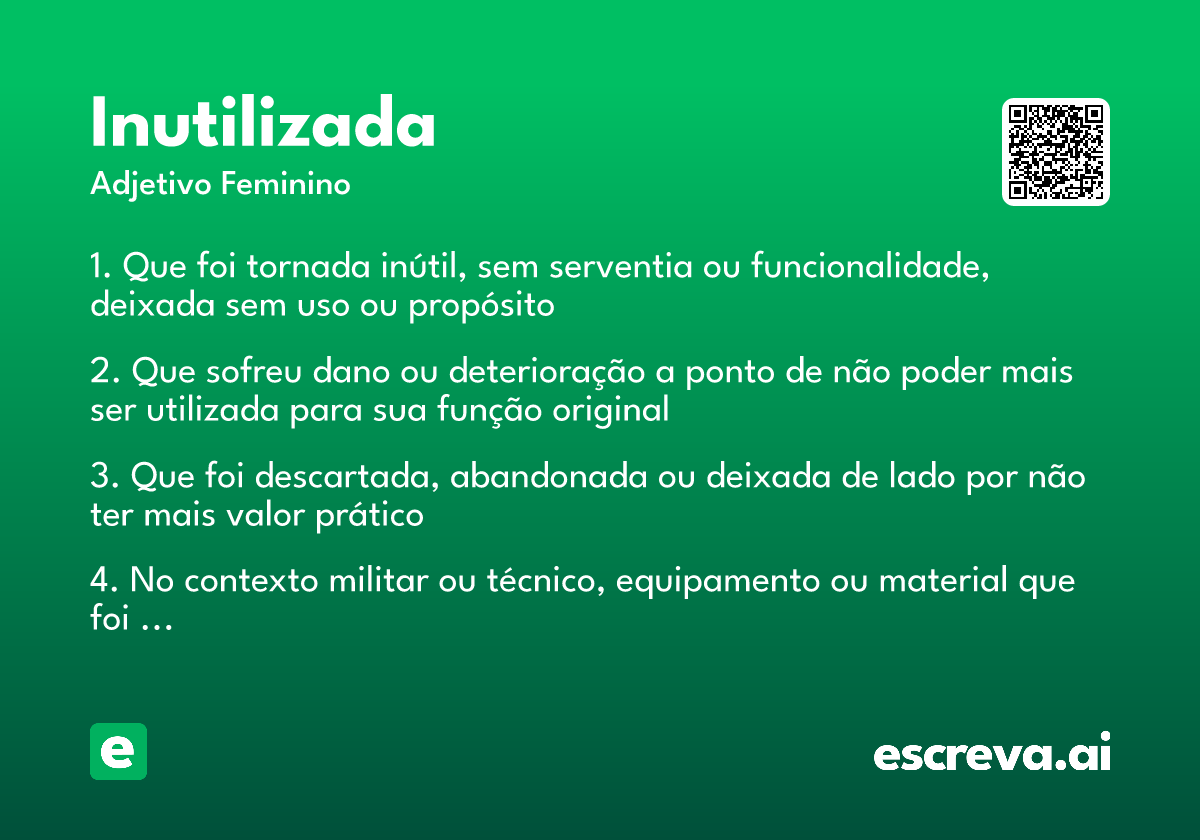 Inutilizada

Adjetivo Feminino

1. Que foi tornada inútil, sem serventia ou funcionalidade, deixada sem uso ou propósito

2. Que sofreu dano ou deterioração a ponto de não poder mais ser utilizada para sua função original

3. Que foi descartada, abandonada ou deixada de lado por não ter mais valor prático

4. No contexto militar ou técnico, equipamento ou material que foi ...

e

escreva.ai